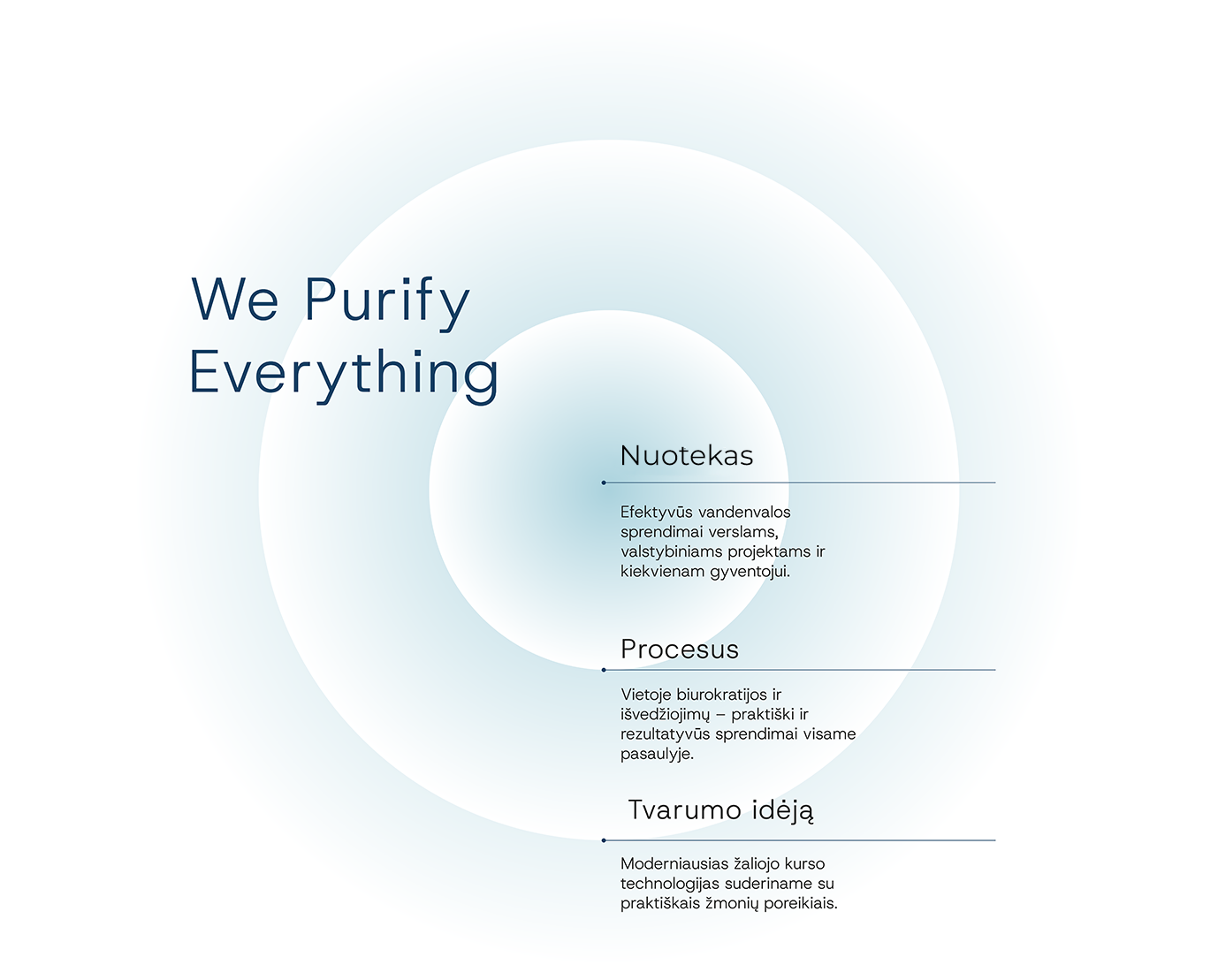 We Purify Everything

Nuotekas

Efektyvūs vandenvalos sprendimai verslams, valstybiniams projektams ir kiekvienam gyventojui.

Procesus

Vietoje biurokratijos ir išvedžiojimų – praktiški ir rezultatyvūs sprendimai visame pasaulyje.

Tvarumo idėją

Moderniausias žaliojo kurso technologijas suderiname su praktiškais žmonių poreikiais.